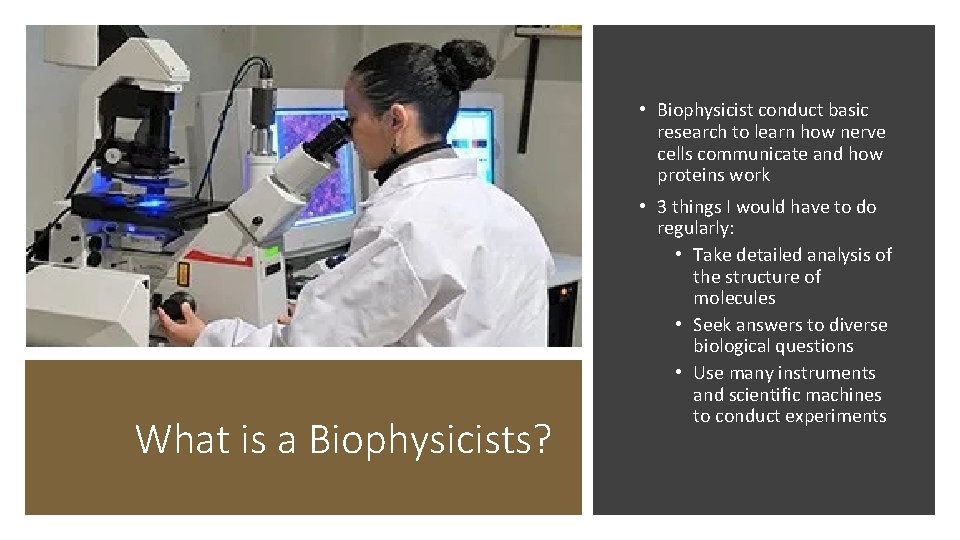 What is a Biophysicists?

• Biophysicist conduct basic research to learn how nerve cells communicate and how proteins work
• 3 things I would have to do regularly:
  • Take detailed analysis of the structure of molecules
  • Seek answers to diverse biological questions
  • Use many instruments and scientific machines to conduct experiments